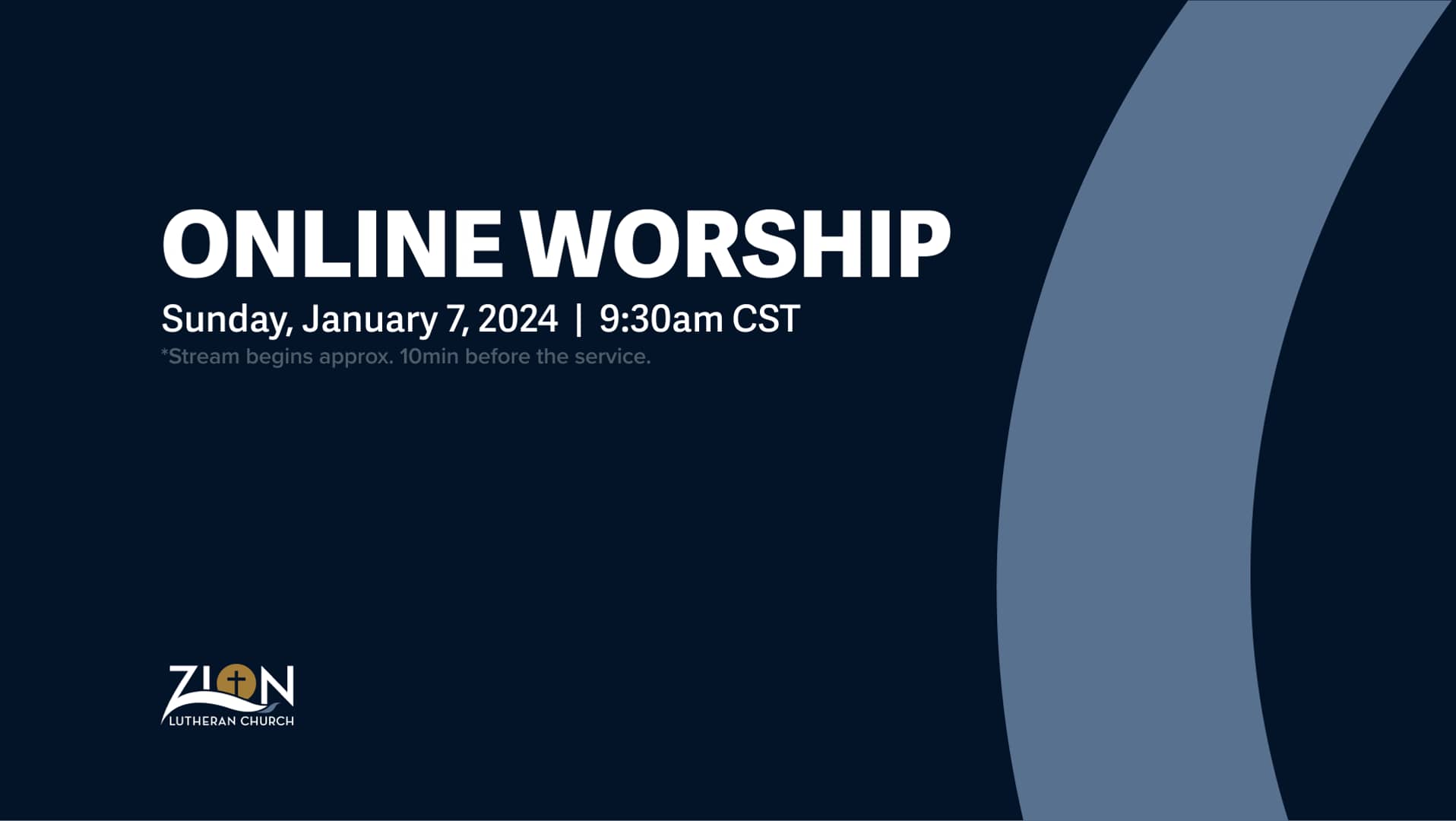 ONLINE WORSHIP

Sunday, January 7, 2024 | 9:30am CST

*Stream begins approx. 10min before the service.

ZION
LUTHERAN CHURCH